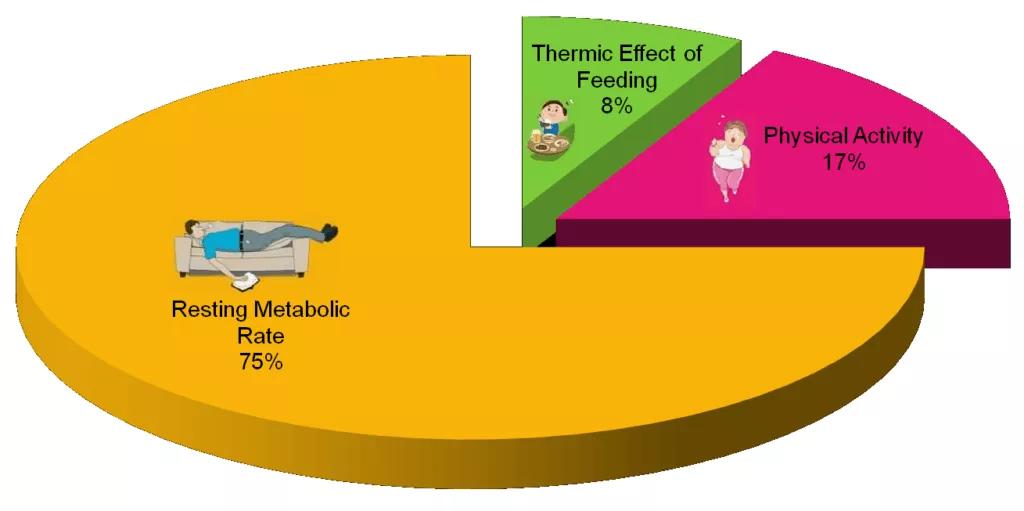 Thermic Effect of Feeding
8%

Physical Activity
17%

Resting Metabolic Rate
75%